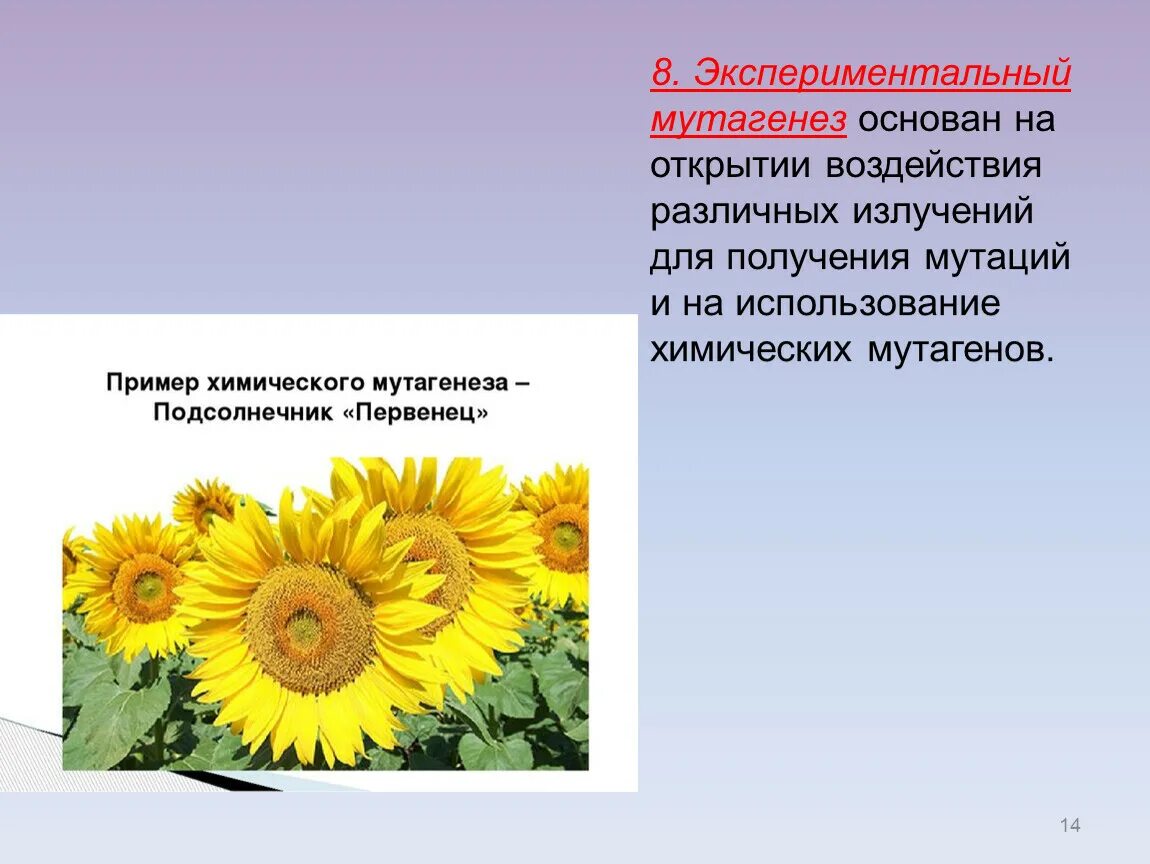 8. Экспериментальный мутагенез основан на открытии воздействия различных излучений для получения мутаций и на использование химических мутагенов.

Пример химического мутагенеза – Подсолнечник «Первенец»

14